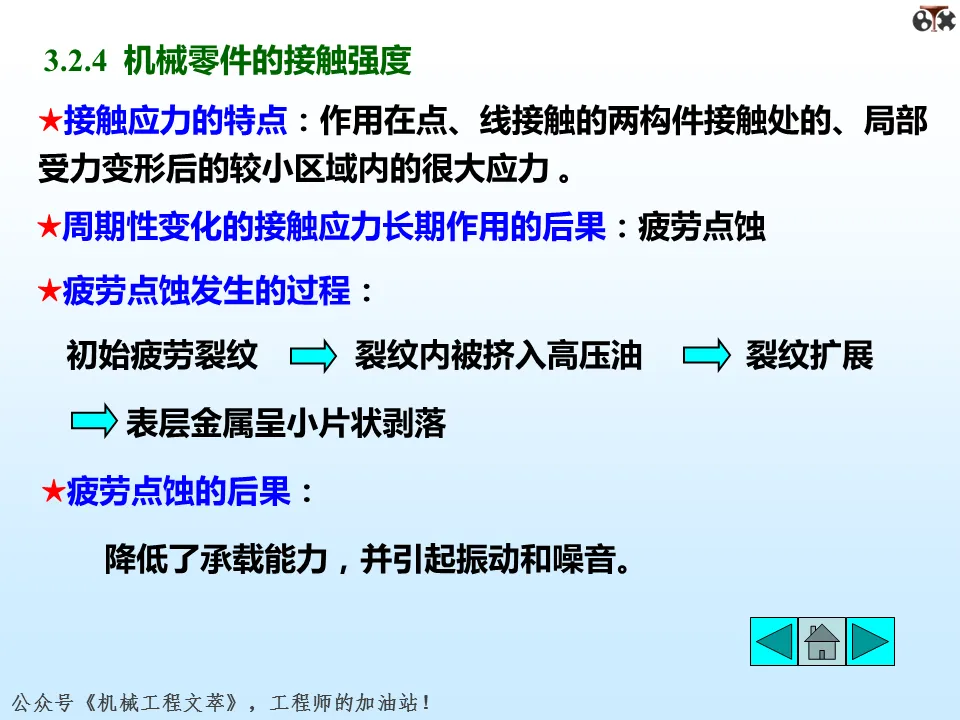 3.2.4 机械零件的接触强度

★接触应力的特点：作用在点、线接触的两构件接触处的、局部受力变形后的较小区域内的很大应力 。

★周期性变化的接触应力长期作用的后果：疲劳点蚀

★疲劳点蚀发生的过程：

初始疲劳裂纹 裂纹内被挤入高压油 裂纹扩展

表层金属呈小片状剥落

★疲劳点蚀的后果：

降低了承载能力，并引起振动和噪音。

公众号《机械工程文萃》，工程师的加油站！